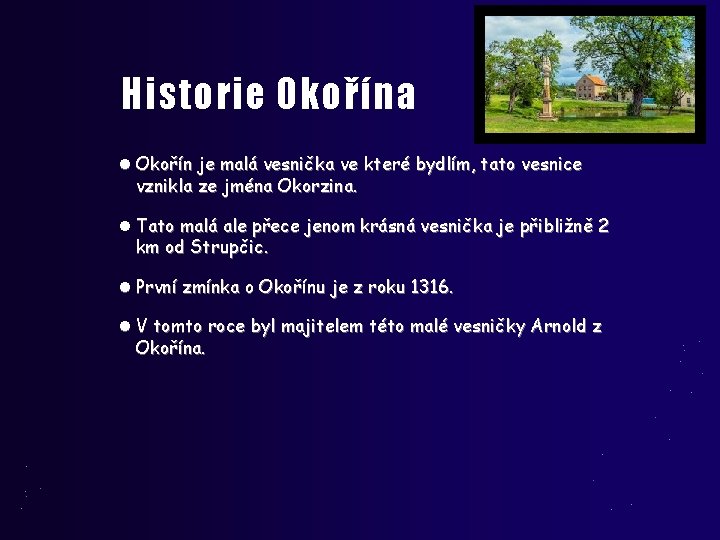 Historie Okořína

● Okořín je malá vesnička ve které bydlím, tato vesnice vznikla ze jména Okorzina.

● Tato malá ale přece jenom krásná vesnička je přibližně 2 km od Strupčic.

● První zmínka o Okořínu je z roku 1316.

● V tomto roce byl majitelem této malé vesničky Arnold z Okořína.